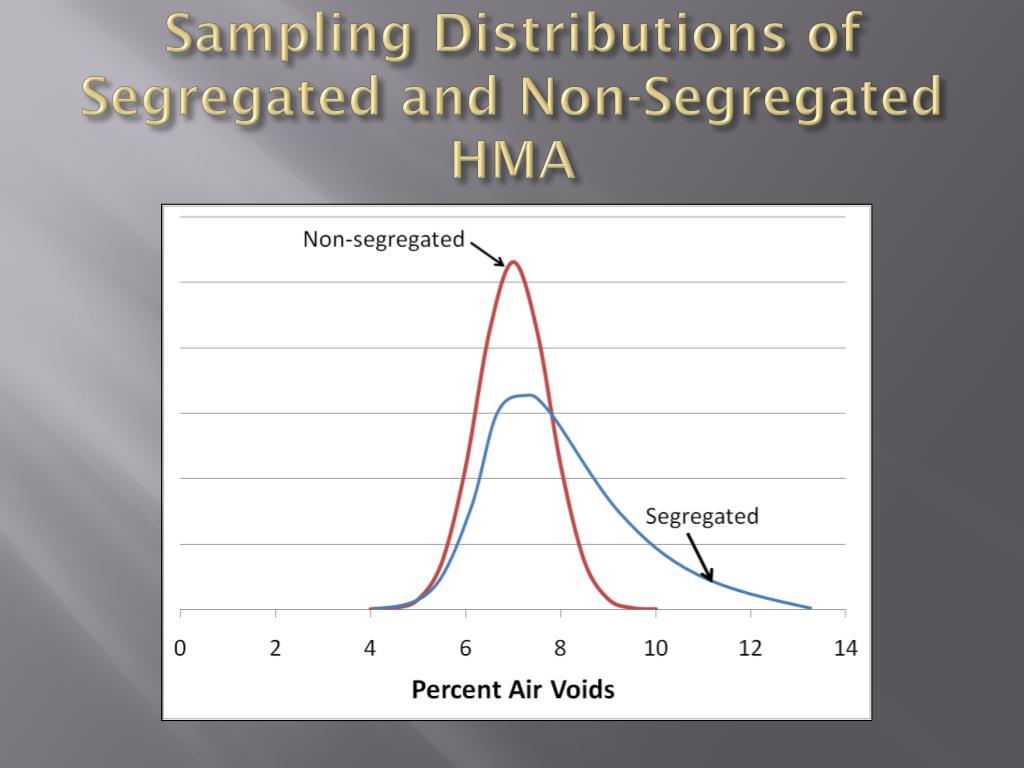 Sampling Distributions of Segregated and Non-Segregated HMA

Non-segregated

Segregated

0
2
4
6
8
10
12
14

Percent Air Voids